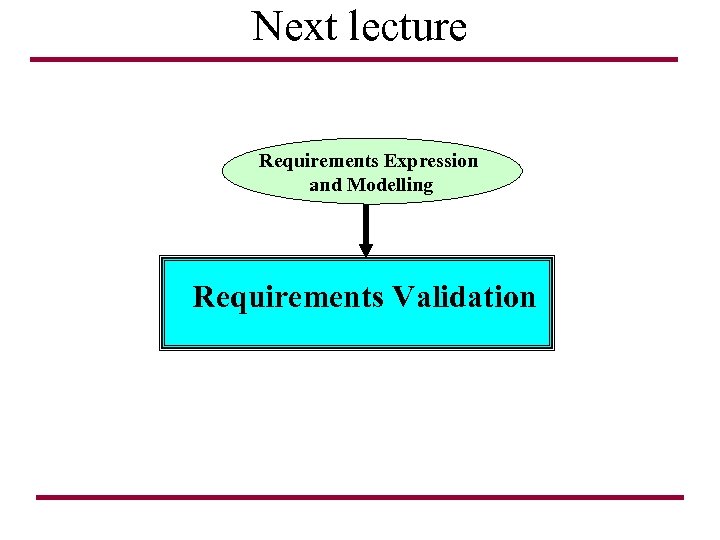 Next lecture

Requirements Expression and Modelling

Requirements Validation